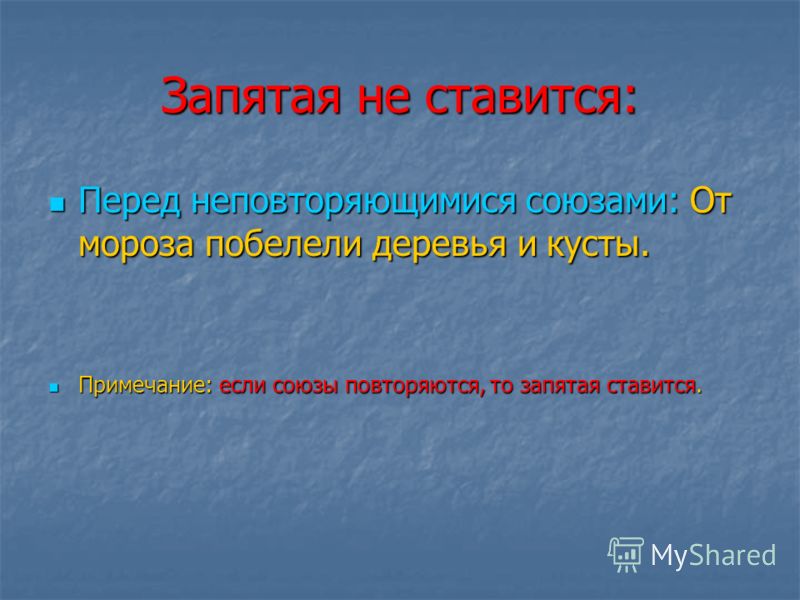 Запятая не ставится:

Перед неповторяющимися союзами: От мороза побелели деревья и кусты.

Примечание: если союзы повторяются, то запятая ставится.

MyShared